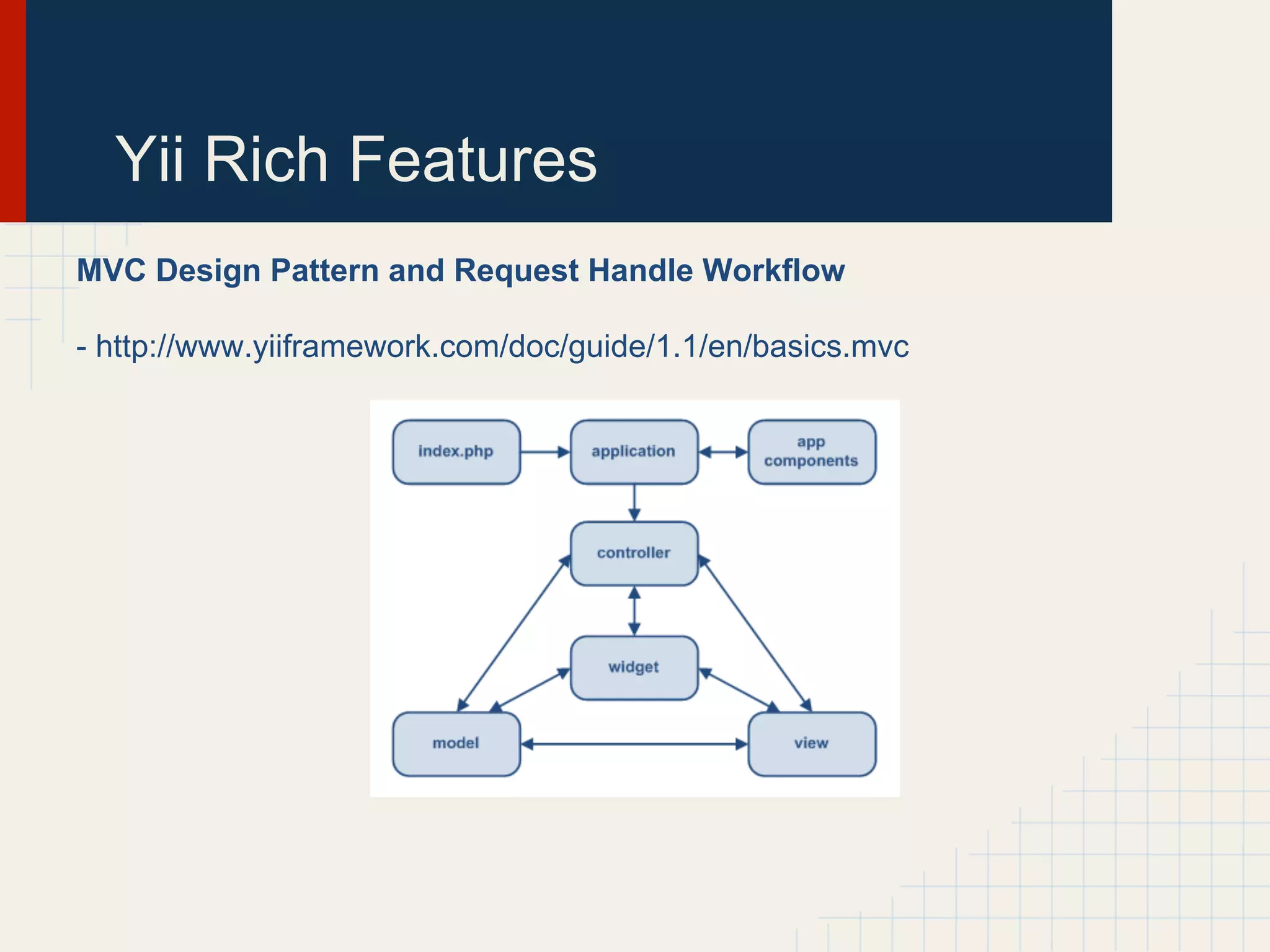 Yii Rich Features

MVC Design Pattern and Request Handle Workflow

- http://www.yiiframework.com/doc/guide/1.1/en/basics.mvc

index.php
application
app components
controller
widget
model
view